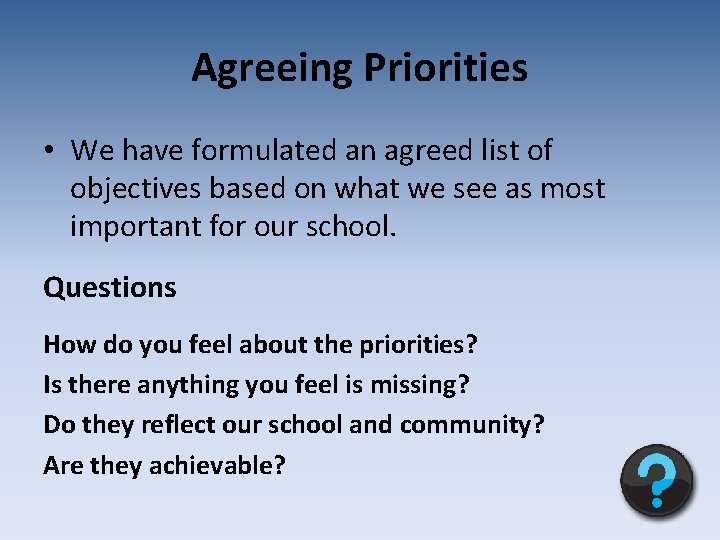 Agreeing Priorities

• We have formulated an agreed list of objectives based on what we see as most important for our school.

Questions

How do you feel about the priorities?

Is there anything you feel is missing?

Do they reflect our school and community?

Are they achievable?

?